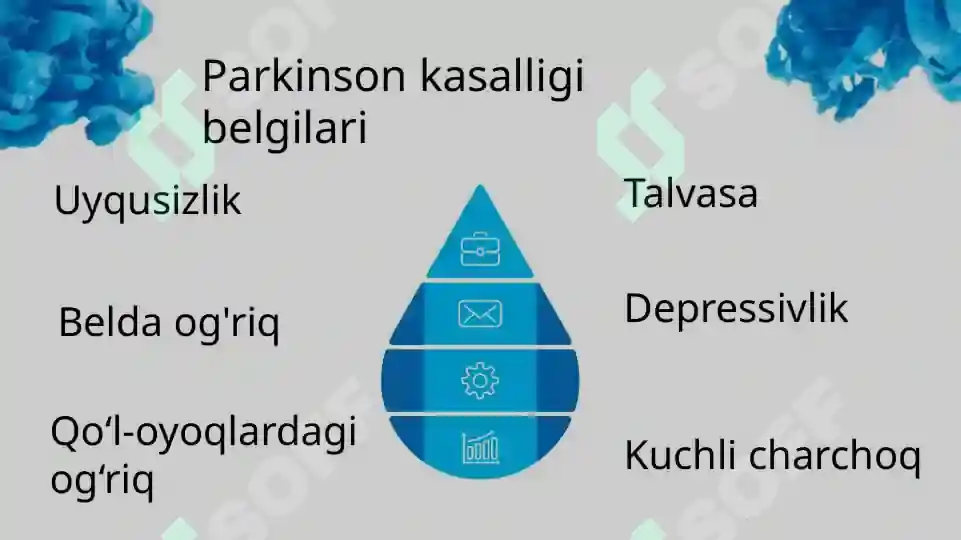 Parkinson kasalligi belgilari

Uyqusizlik

Belda og'riq

Qo‘l-oyoqlardagi og‘riq

Talvasa

Depressivlik

Kuchli charchoq

SOFF